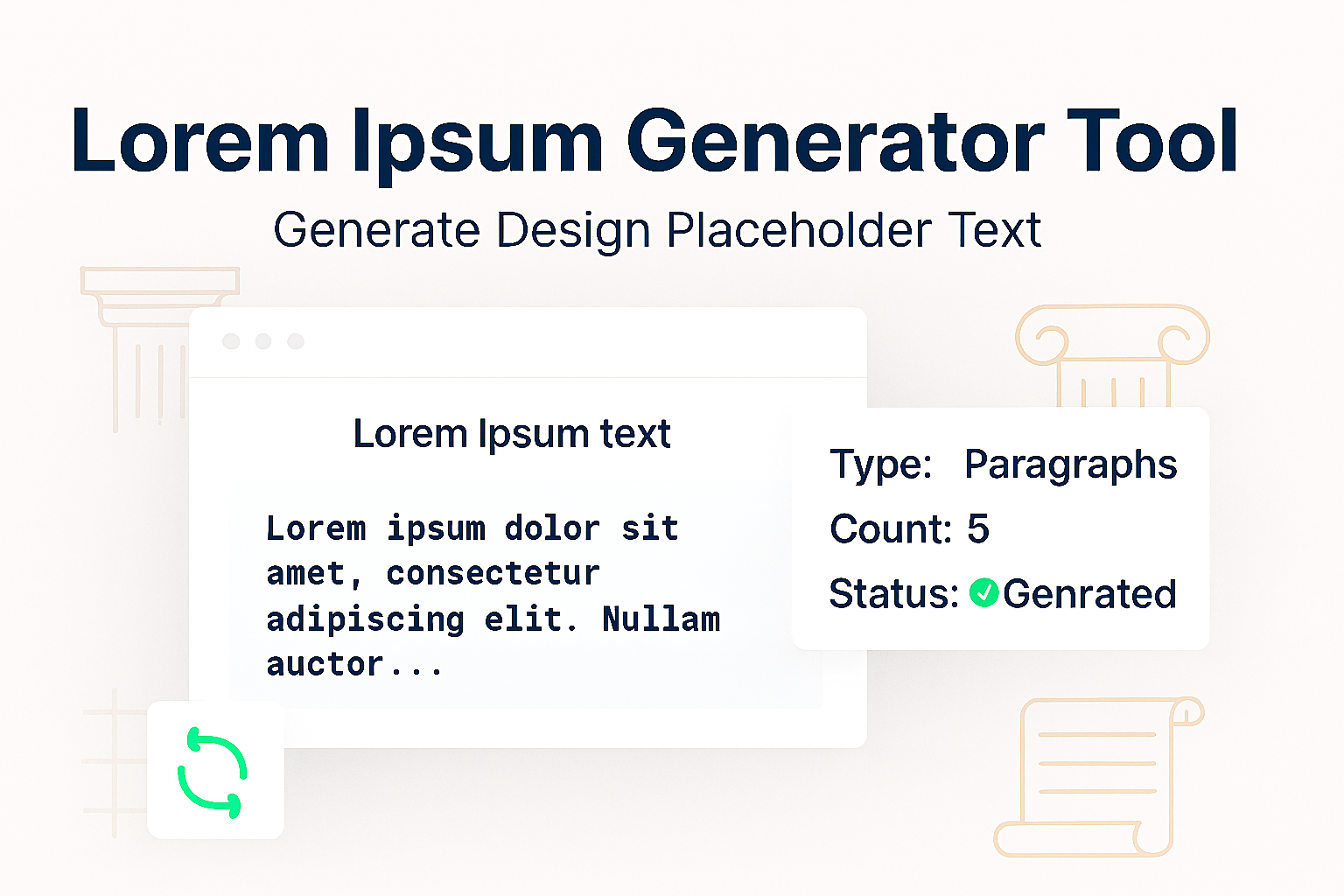 Lorem Ipsum Generator Tool

Generate Design Placeholder Text

Lorem Ipsum text

Lorem ipsum dolor sit amet, consectetur adipiscing elit. Nullam auctor...

Type: Paragraphs

Count: 5

Status: Genrated